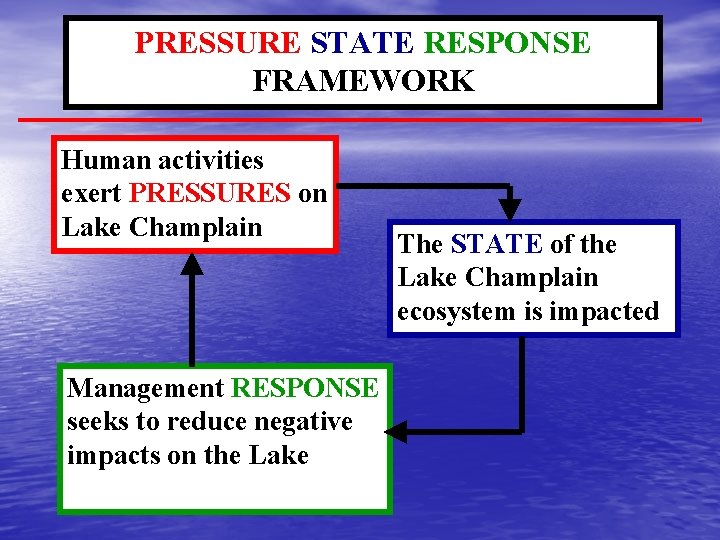 PRESSURE STATE RESPONSE FRAMEWORK

Human activities exert PRESSURES on Lake Champlain

The STATE of the Lake Champlain ecosystem is impacted

Management RESPONSE seeks to reduce negative impacts on the Lake